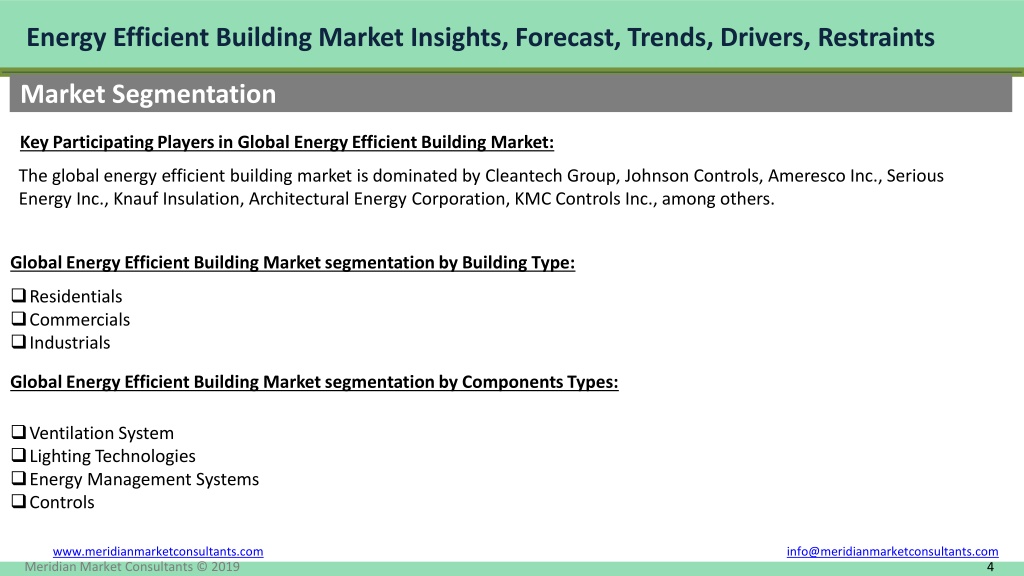 Energy Efficient Building Market Insights, Forecast, Trends, Drivers, Restraints

Market Segmentation

Key Participating Players in Global Energy Efficient Building Market:

The global energy efficient building market is dominated by Cleantech Group, Johnson Controls, Ameresco Inc., Serious Energy Inc., Knauf Insulation, Architectural Energy Corporation, KMC Controls Inc., among others.

Global Energy Efficient Building Market segmentation by Building Type:

❑ Residentials
❑ Commercials
❑ Industrials

Global Energy Efficient Building Market segmentation by Components Types:

❑ Ventilation System
❑ Lighting Technologies
❑ Energy Management Systems
❑ Controls

www.meridianmarketconsultants.com

info@meridianmarketconsultants.com

Meridian Market Consultants © 2019

4